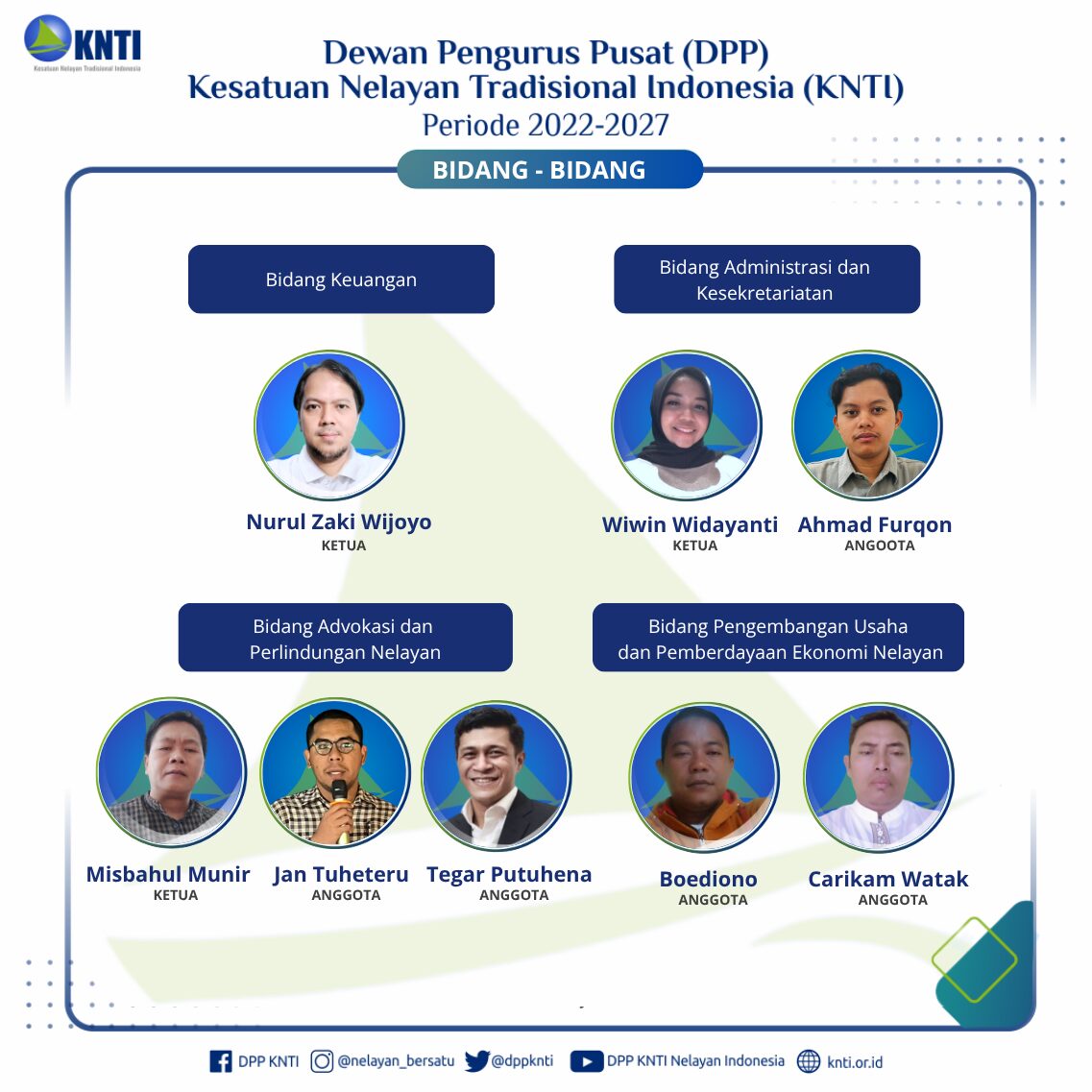 KNTI
Kesatuan Nelayan Tradisional Indonesia

Dewan Pengurus Pusat (DPP)
Kesatuan Nelayan Tradisional Indonesia (KNTI)
Periode 2022-2027

BIDANG - BIDANG

Bidang Keuangan

Nurul Zaki Wijoyo
KETUA

Bidang Administrasi dan Kesekretariatan

Wiwin Widayanti
KETUA

Ahmad Furqon
ANGOOTA

Bidang Advokasi dan Perlindungan Nelayan

Misbahul Munir
KETUA

Jan Tuheteru
ANGGOTA

Tegar Putuhena
ANGGOTA

Bidang Pengembangan Usaha dan Pemberdayaan Ekonomi Nelayan

Boediono
ANGGOTA

Carikam Watak
ANGGOTA

DPP KNTI @nelayan_bersatu @dppknti DPP KNTI Nelayan Indonesia knti.or.id